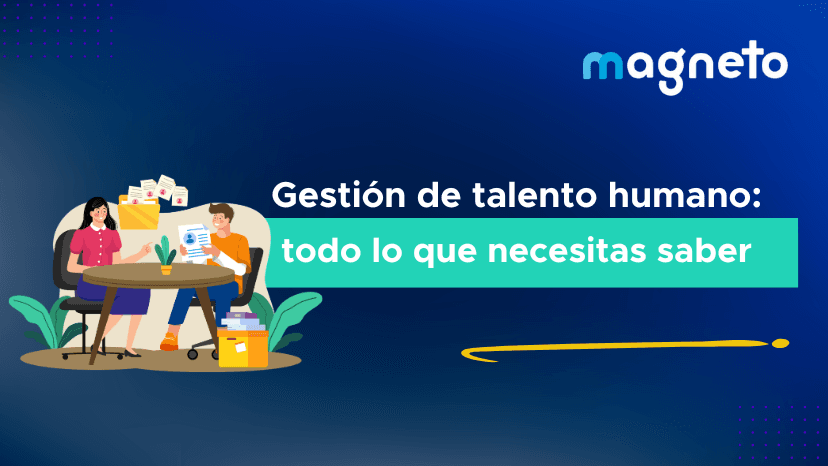 magneto

Gestión de talento humano:
todo lo que necesitas saber